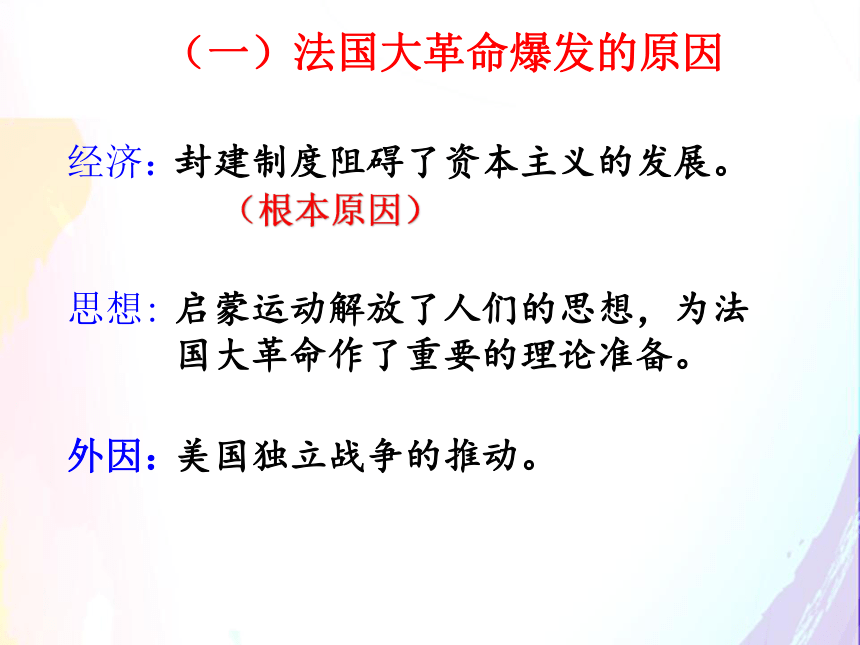 （一）法国大革命爆发的原因

经济：封建制度阻碍了资本主义的发展。
（根本原因）

思想：启蒙运动解放了人们的思想，为法国大革命作了重要的理论准备。

外因：美国独立战争的推动。